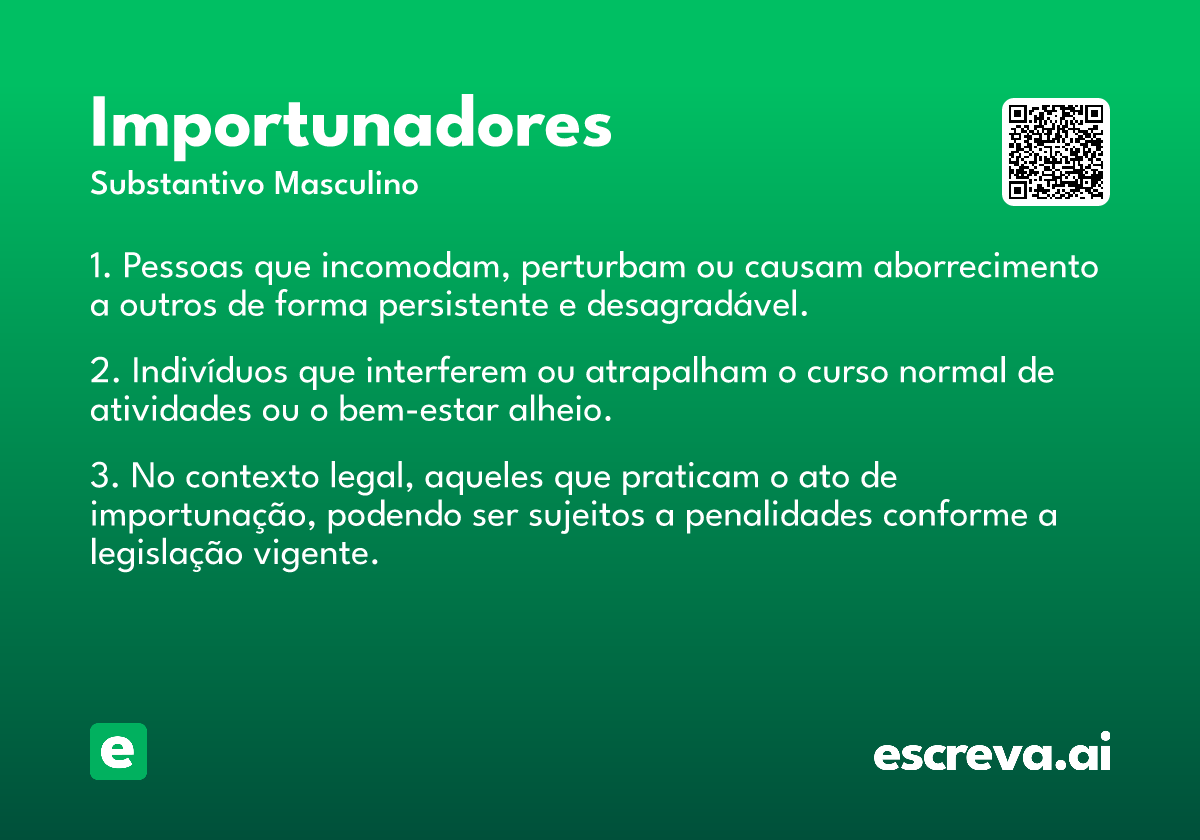 Importunadores
Substantivo Masculino

1. Pessoas que incomodam, perturbam ou causam aborrecimento a outros de forma persistente e desagradável.

2. Indivíduos que interferem ou atrapalham o curso normal de atividades ou o bem-estar alheio.

3. No contexto legal, aqueles que praticam o ato de importunação, podendo ser sujeitos a penalidades conforme a legislação vigente.

e

escreva.ai